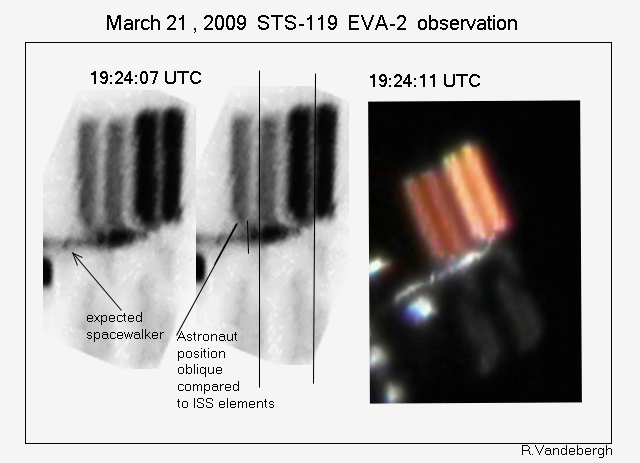 March 21 , 2009 STS-119 EVA-2 observation

19:24:07 UTC

19:24:11 UTC

expected spacewalker

Astronaut position oblique compared to ISS elements

R.Vandebergh